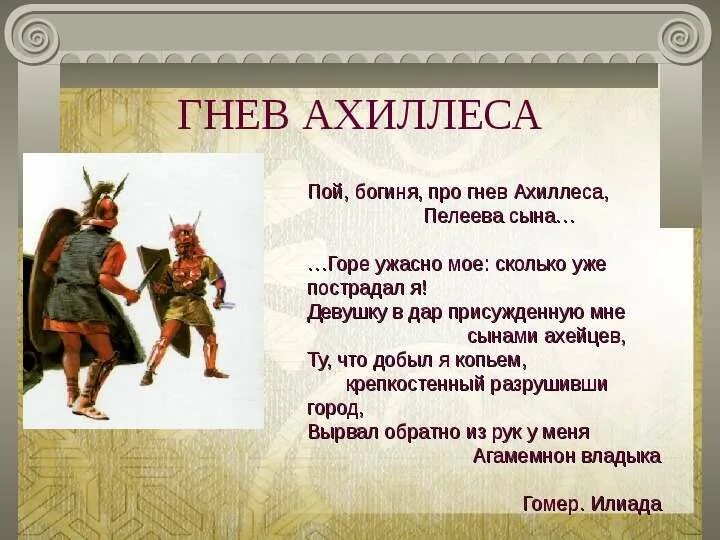 ГНЕВ АХИЛЛЕСА

Пой, богиня, про гнев Ахиллеса,
Пелеева сына…

…Горе ужасно мое: сколько уже пострадал я!
Девушку в дар присужденную мне
сынами ахейцев,
Ту, что добыл я копьем,
крепкостенный разрушивши город,
Вырвал обратно из рук у меня
Агамемнон владыка

Гомер. Илиада